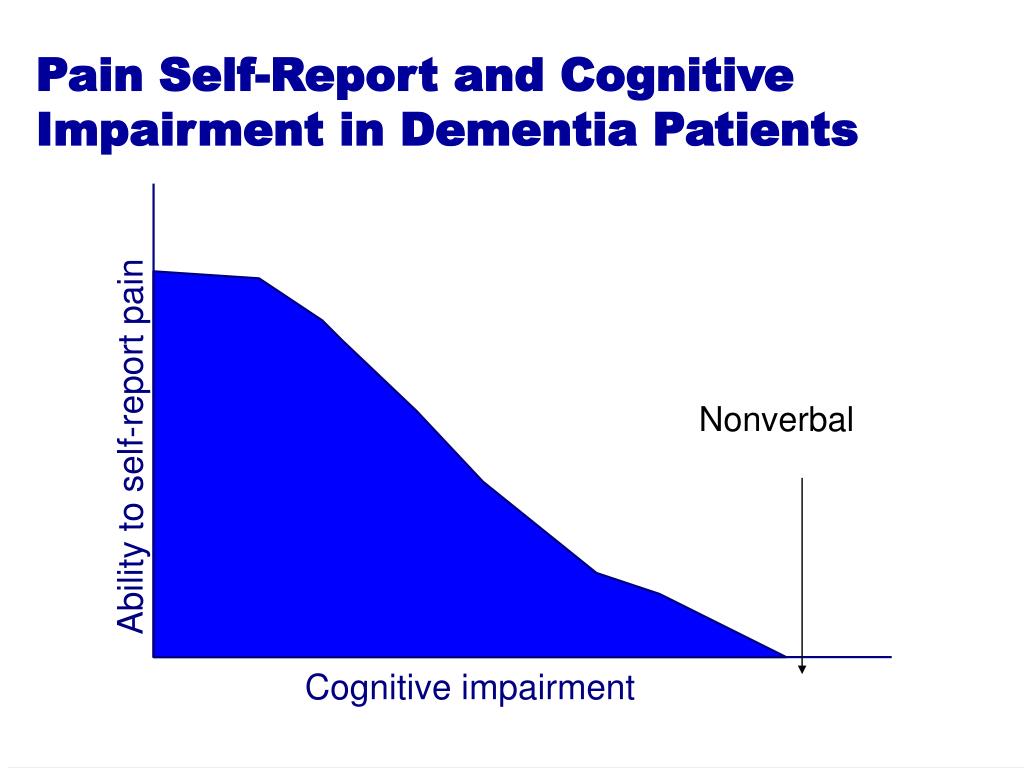 Pain Self-Report and Cognitive Impairment in Dementia Patients

Ability to self-report pain

Nonverbal

Cognitive impairment